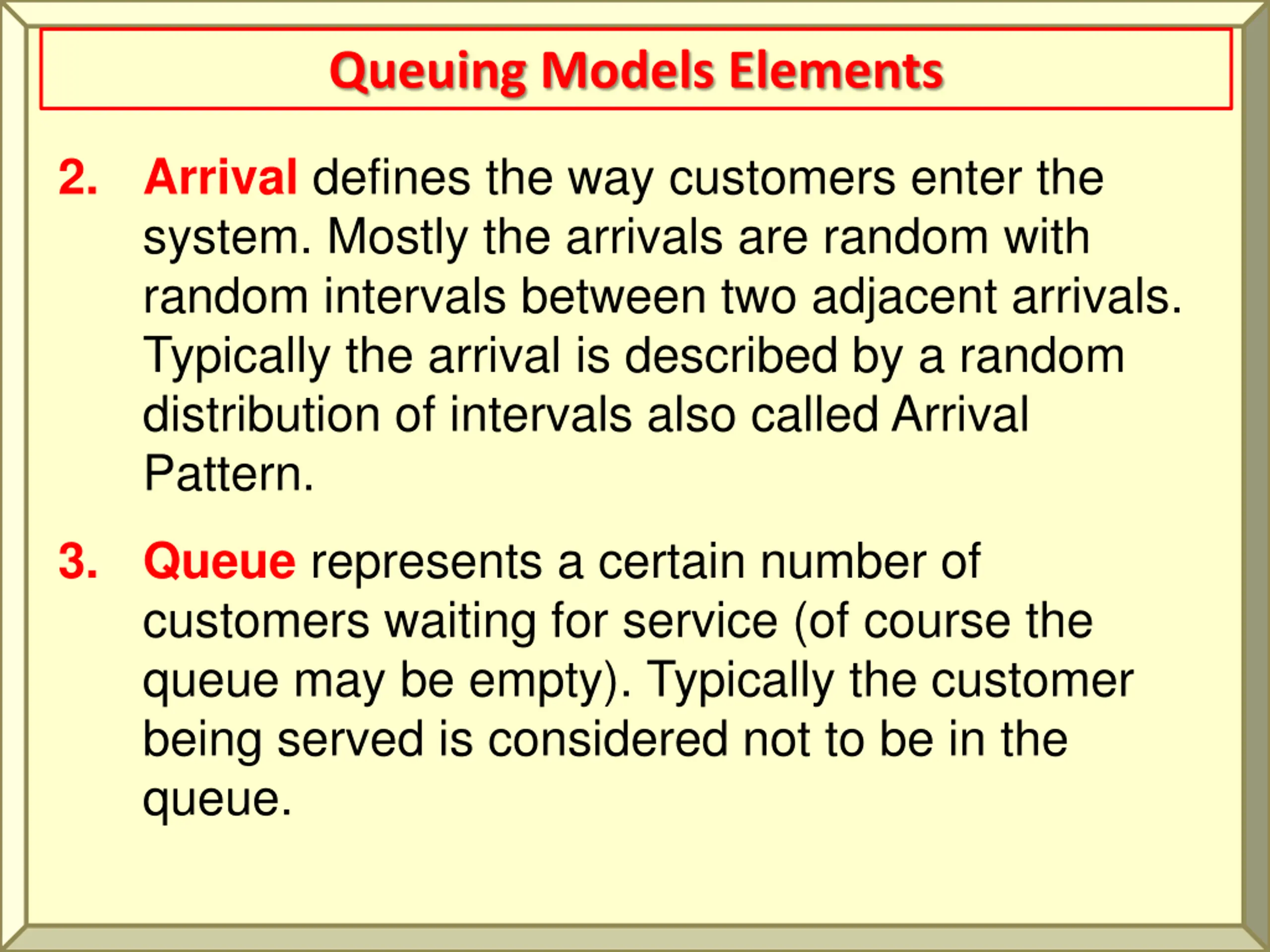 Queuing Models Elements

2. Arrival defines the way customers enter the system. Mostly the arrivals are random with random intervals between two adjacent arrivals. Typically the arrival is described by a random distribution of intervals also called Arrival Pattern.

3. Queue represents a certain number of customers waiting for service (of course the queue may be empty). Typically the customer being served is considered not to be in the queue.